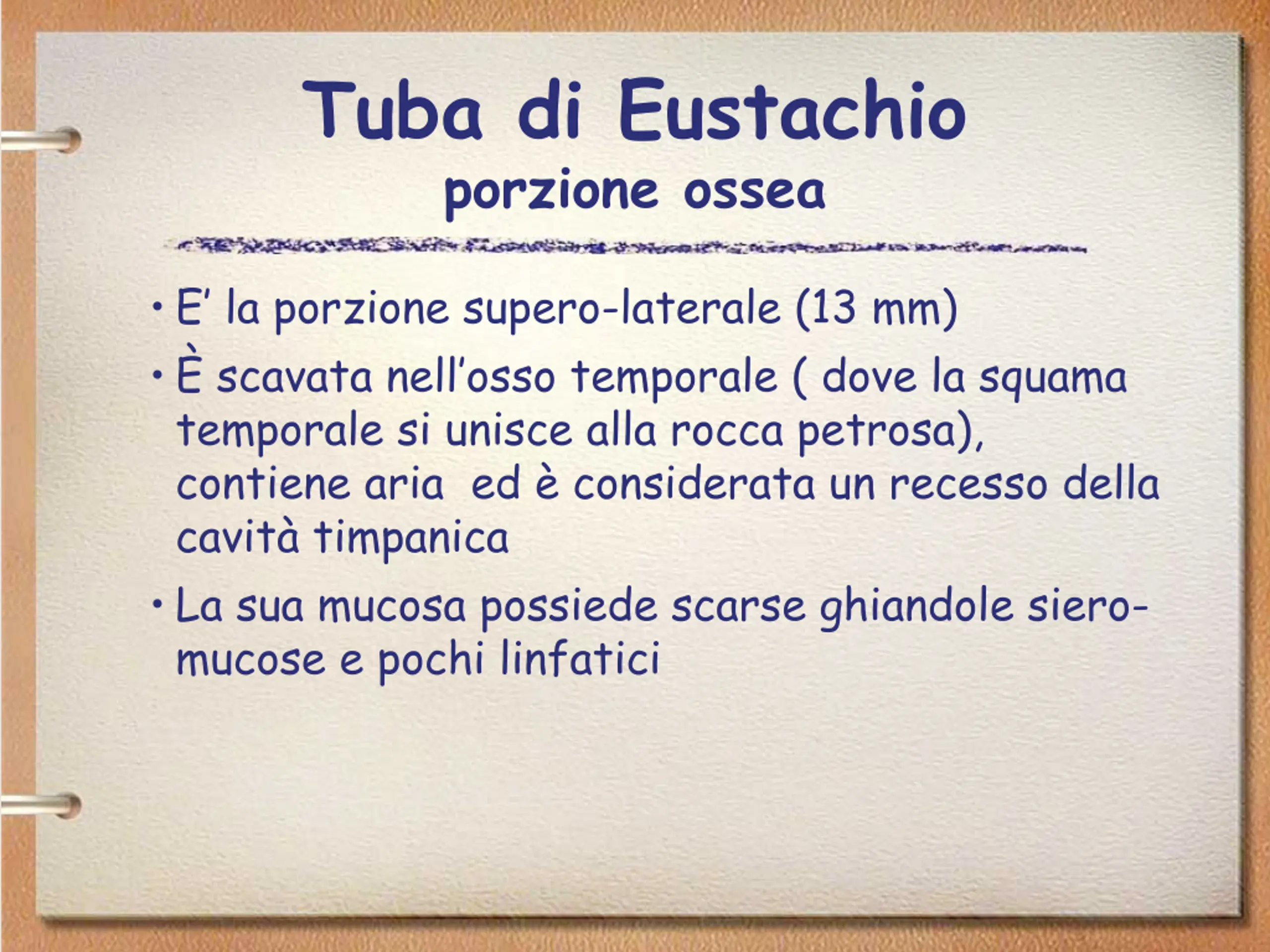 Tuba di Eustachio
porzione ossea

• E' la porzione supero-laterale (13 mm)

• È scavata nell'osso temporale ( dove la squama temporale si unisce alla rocca petrosa), contiene aria  ed è considerata un recesso della cavità timpanica

• La sua mucosa possiede scarse ghiandole siero-mucose e pochi linfatici